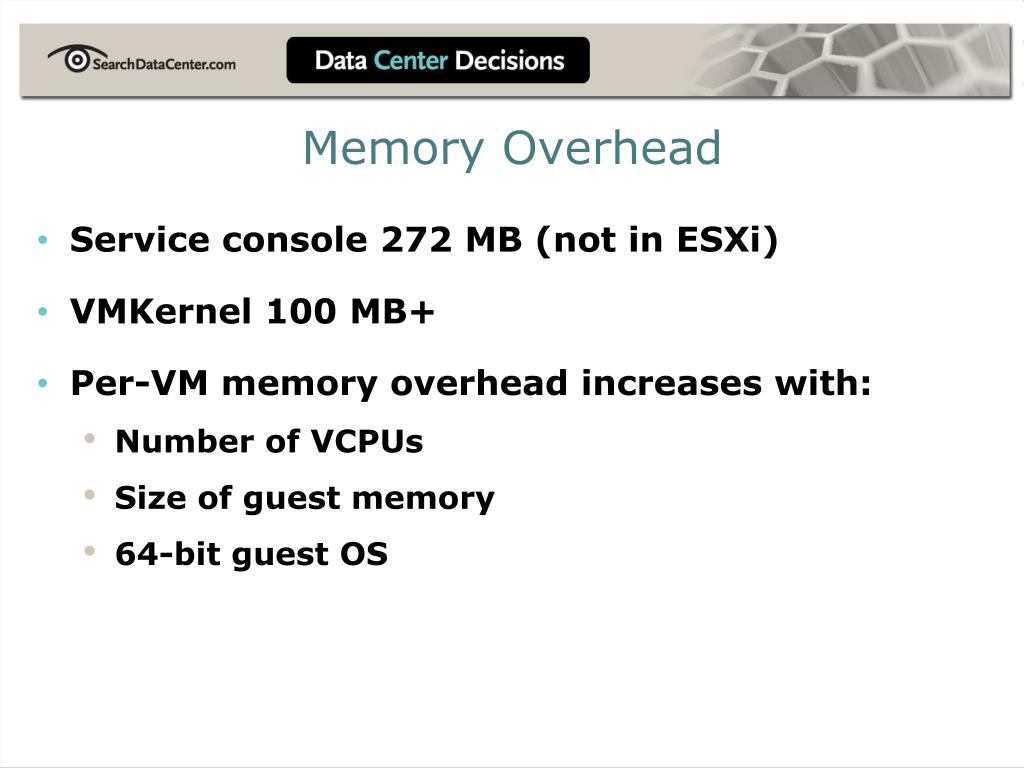 SearchDataCenter.com

Data Center Decisions

Memory Overhead

• Service console 272 MB (not in ESXi)

• VMKernel 100 MB+

• Per-VM memory overhead increases with:

• Number of VCPUs

• Size of guest memory

• 64-bit guest OS